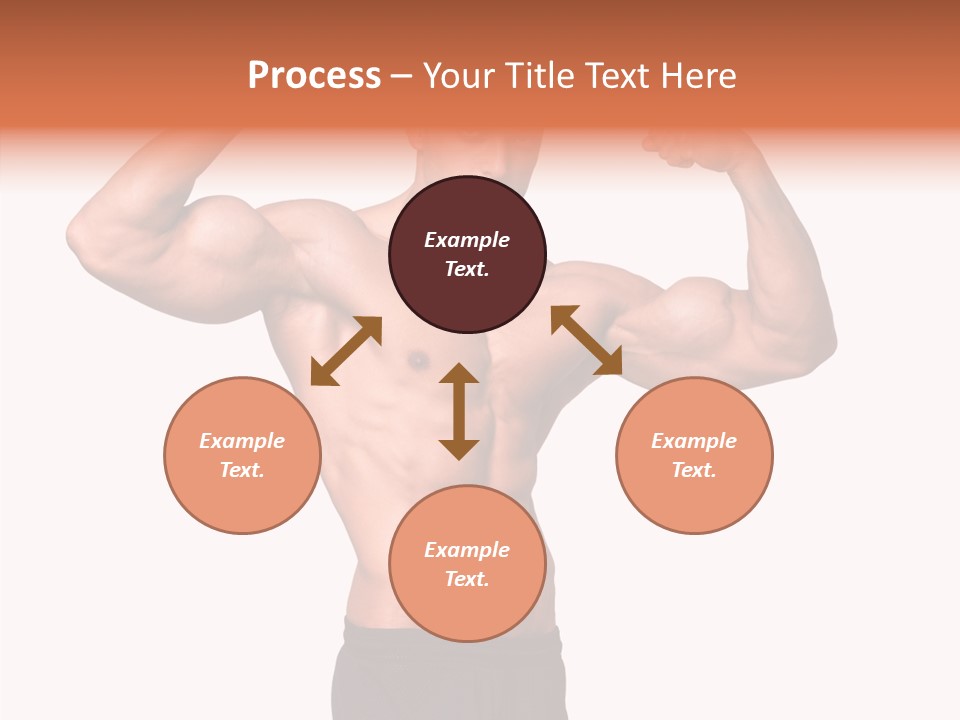 Process – Your Title Text Here

Example Text.

Example Text.

Example Text.

Example Text.